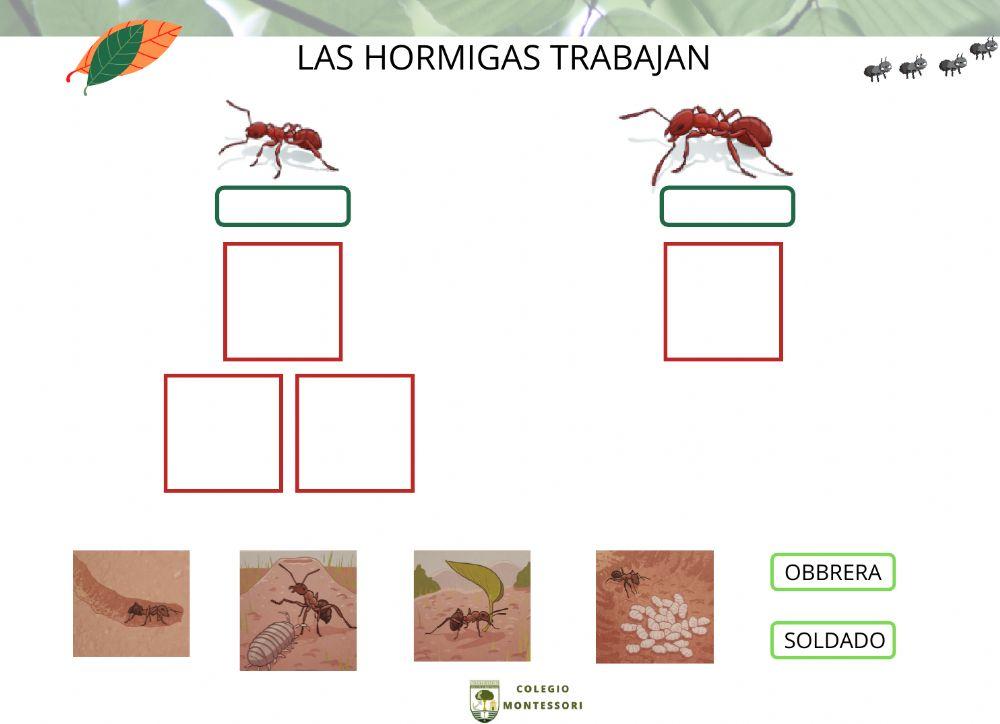 LAS HORMIGAS TRABAJAN

OBBRERA

SOLDADO

COLEGIO
MONTESSORI